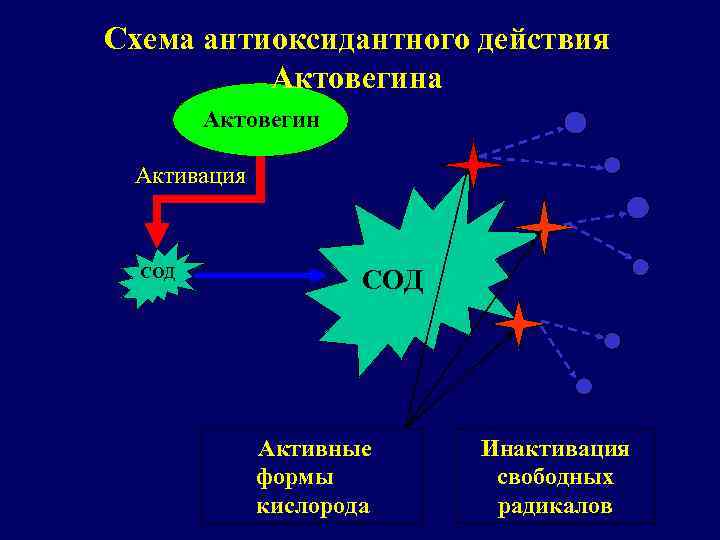 Схема антиоксидантного действия Актовегина

Актовегин

Активация

СОД

СОД

Активные формы кислорода

Инактивация свободных радикалов